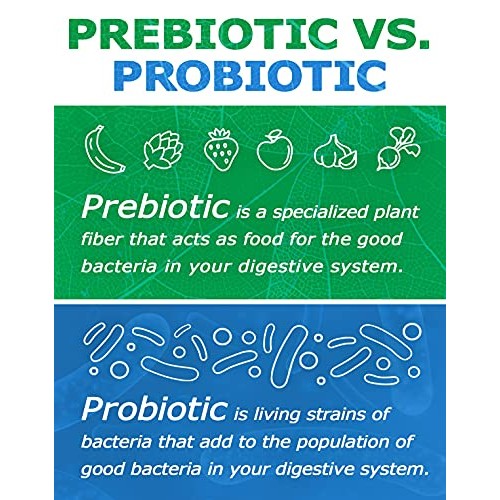 PREBIOTIC VS.
PROBIOTIC

Prebiotic is a specialized plant fiber that acts as food for the good bacteria in your digestive system.

Probiotic is living strains of bacteria that add to the population of good bacteria in your digestive system.